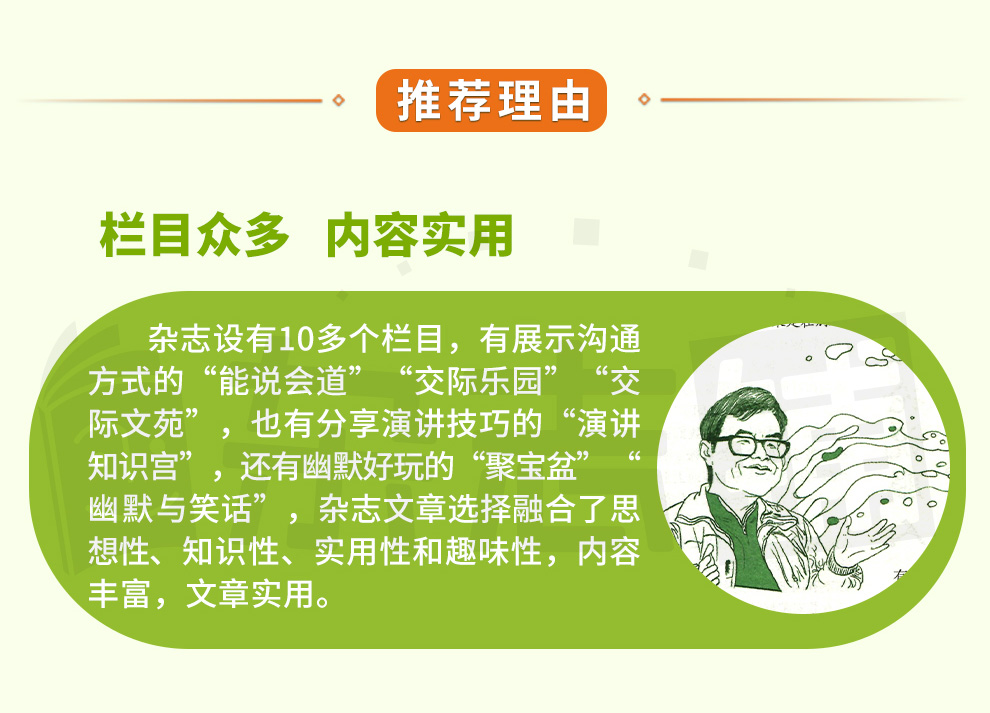 推荐理由

栏目众多 内容实用

杂志设有10多个栏目，有展示沟通方式的“能说会道”“交际乐园”“交际文苑”，也有分享演讲技巧的“演讲知识宫”，还有幽默好玩的“聚宝盆”“幽默与笑话”，杂志文章选择融合了思想性、知识性、实用性和趣味性，内容丰富，文章实用。